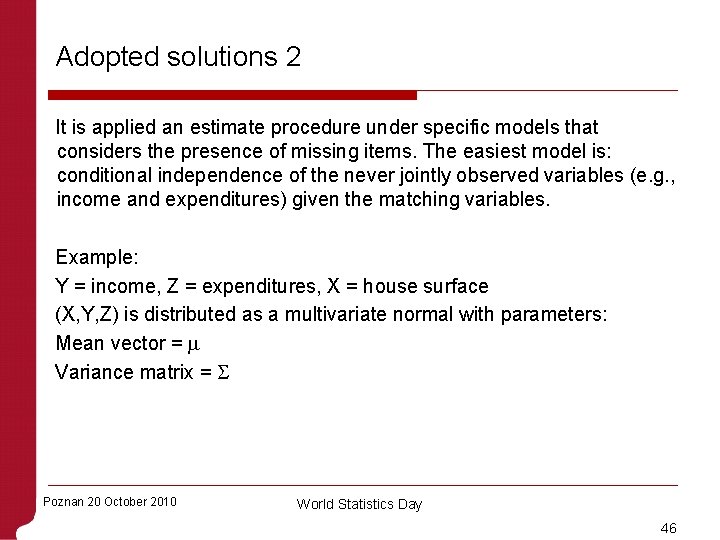 Adopted solutions 2

It is applied an estimate procedure under specific models that considers the presence of missing items. The easiest model is: conditional independence of the never jointly observed variables (e.g., income and expenditures) given the matching variables.

Example:
Y = income, Z = expenditures, X = house surface
(X,Y,Z) is distributed as a multivariate normal with parameters:
Mean vector = $\mu$
Variance matrix = $\Sigma$

Poznan 20 October 2010

World Statistics Day

46